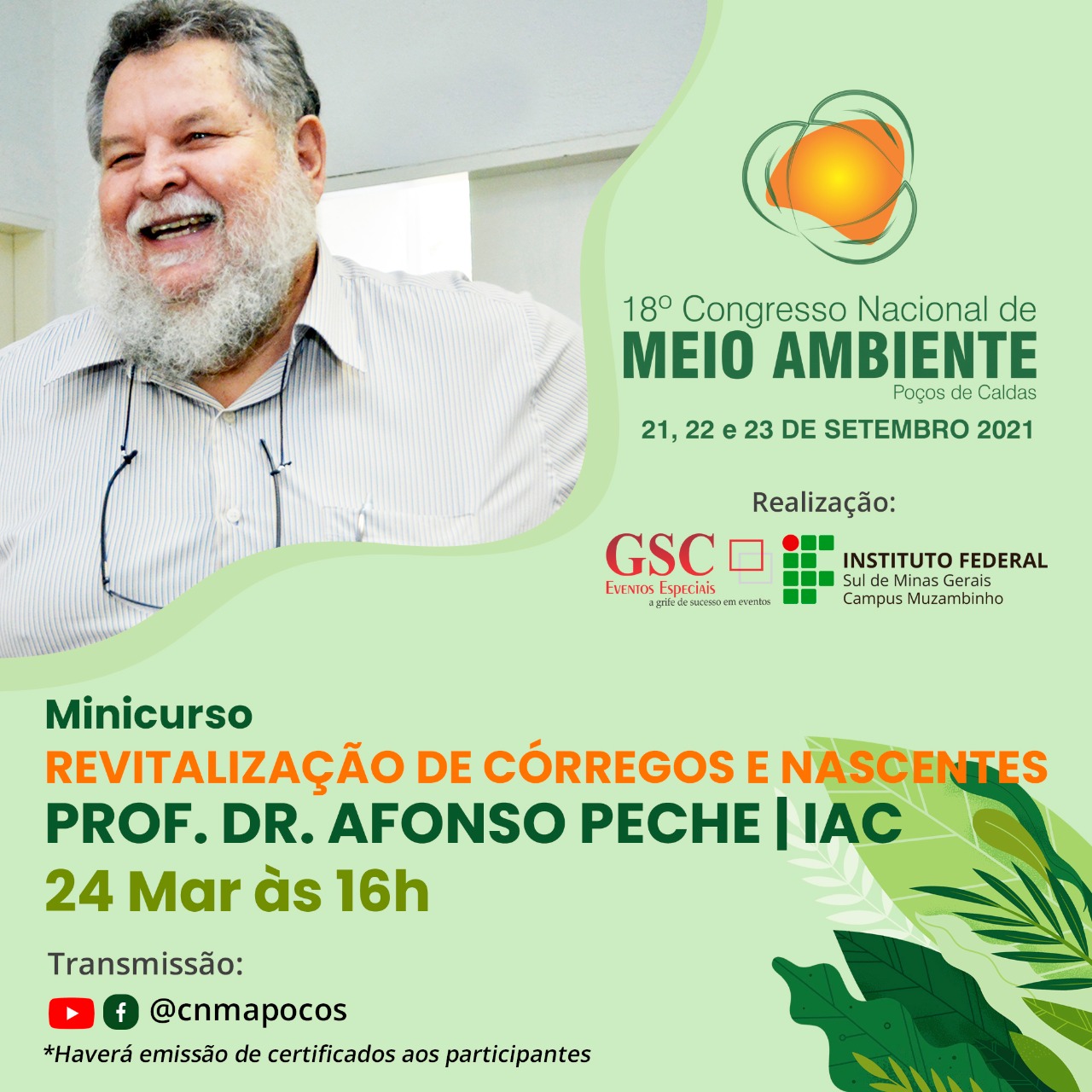 18º Congresso Nacional de
MEIO AMBIENTE
Poços de Caldas
21, 22 e 23 DE SETEMBRO 2021

Realização:

GSC
Eventos Especiais
a grife de sucesso em eventos

INSTITUTO FEDERAL
Sul de Minas Gerais
Campus Muzambinho

Minicurso
REVITALIZAÇÃO DE CÓRREGOS E NASCENTES
PROF. DR. AFONSO PECHE | IAC
24 Mar às 16h

Transmissão:
@cnmapocos
*Haverá emissão de certificados aos participantes